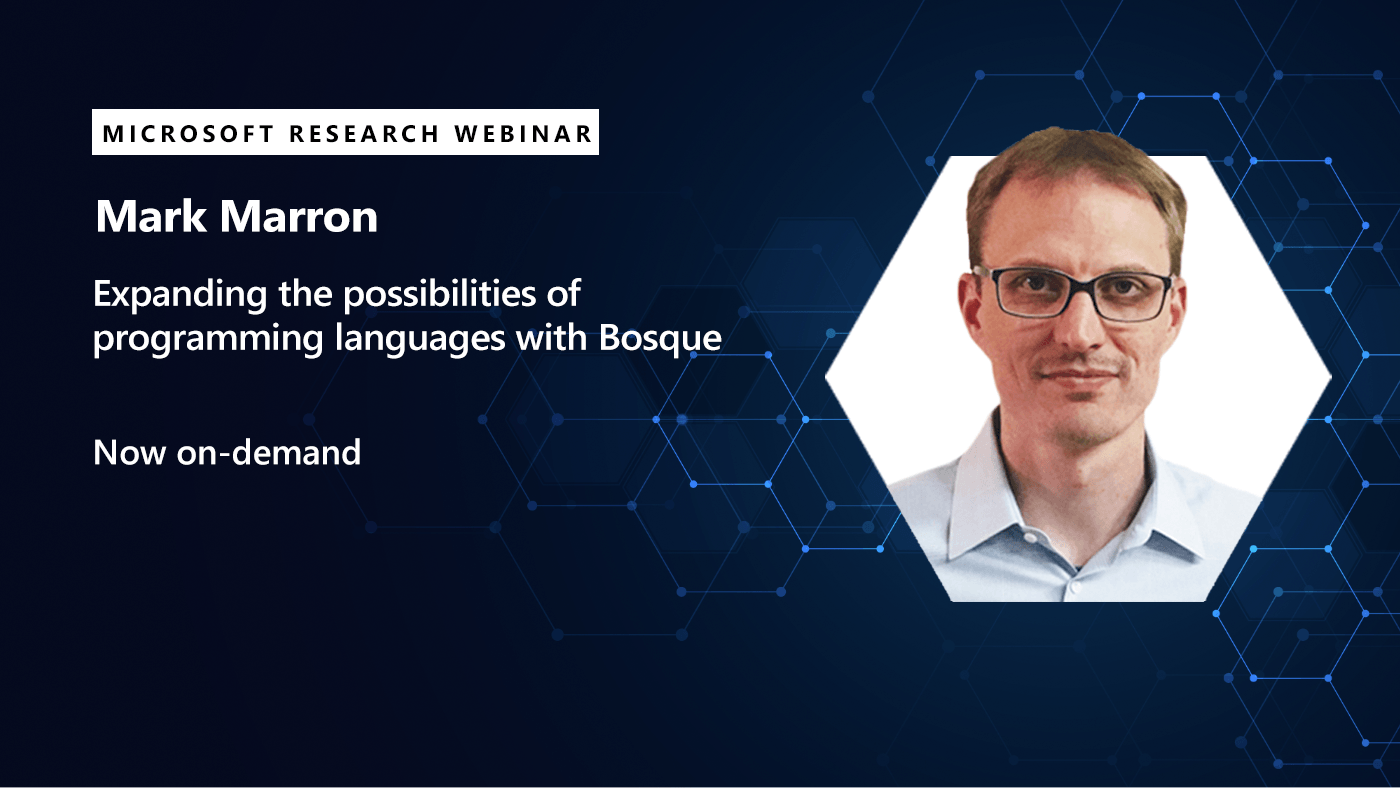 MICROSOFT RESEARCH WEBINAR

Mark Marron

Expanding the possibilities of programming languages with Bosque

Now on-demand